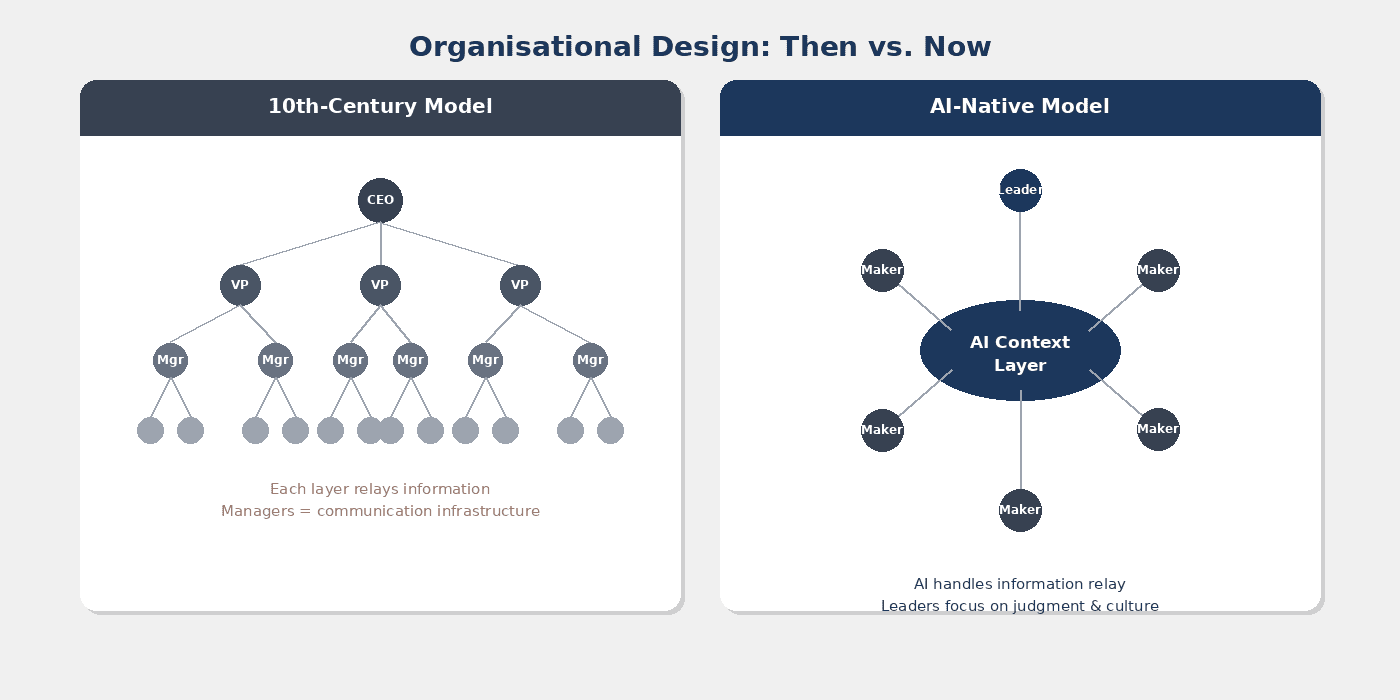 Organisational Design: Then vs. Now

10th-Century Model

CEO

VP VP VP

Mgr Mgr Mgr Mgr Mgr Mgr

Each layer relays information
Managers = communication infrastructure

AI-Native Model

Leader

Maker Maker

AI Context Layer

Maker Maker

Maker

AI handles information relay
Leaders focus on judgment & culture